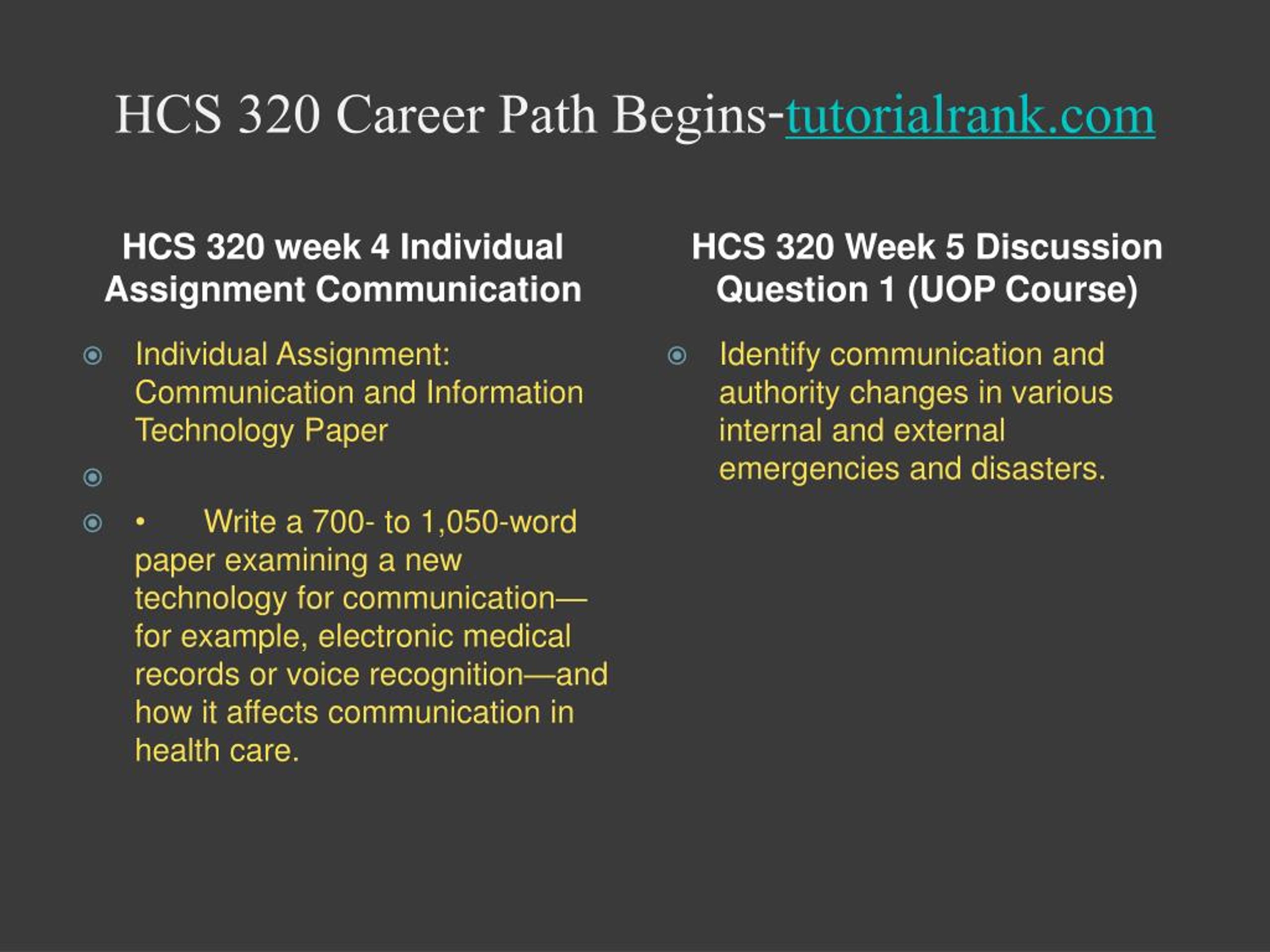 HCS 320 Career Path Begins-tutorialrank.com

HCS 320 week 4 Individual Assignment Communication

Individual Assignment: Communication and Information Technology Paper

• Write a 700- to 1,050-word paper examining a new technology for communication—for example, electronic medical records or voice recognition—and how it affects communication in health care.

HCS 320 Week 5 Discussion Question 1 (UOP Course)

Identify communication and authority changes in various internal and external emergencies and disasters.